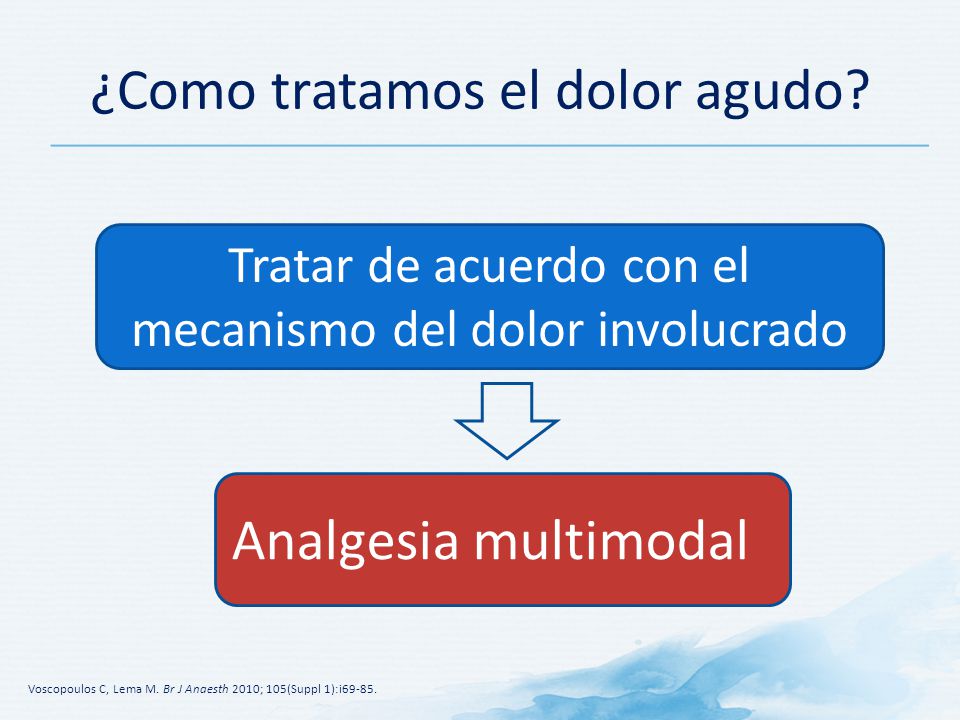 ¿Como tratamos el dolor agudo?

Tratar de acuerdo con el mecanismo del dolor involucrado

Analgesia multimodal

Voscopoulos C, Lema M. Br J Anaesth 2010; 105(Suppl 1):i69-85.